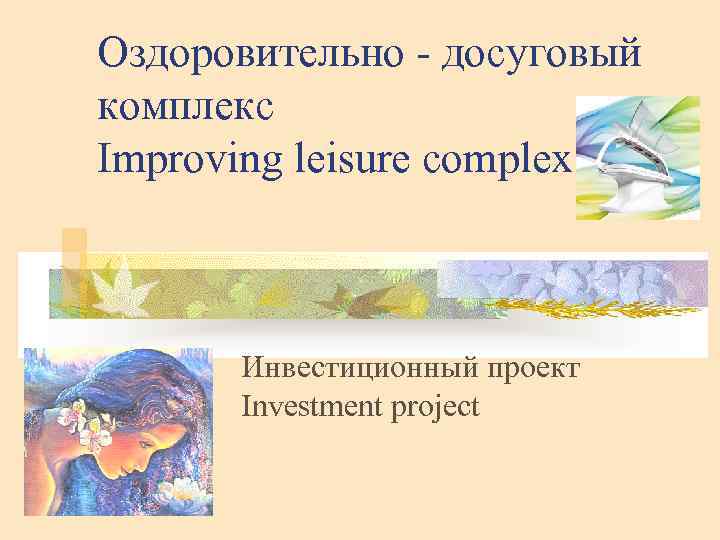 Оздоровительно - досуговый комплекс
Improving leisure complex

Инвестиционный проект
Investment project